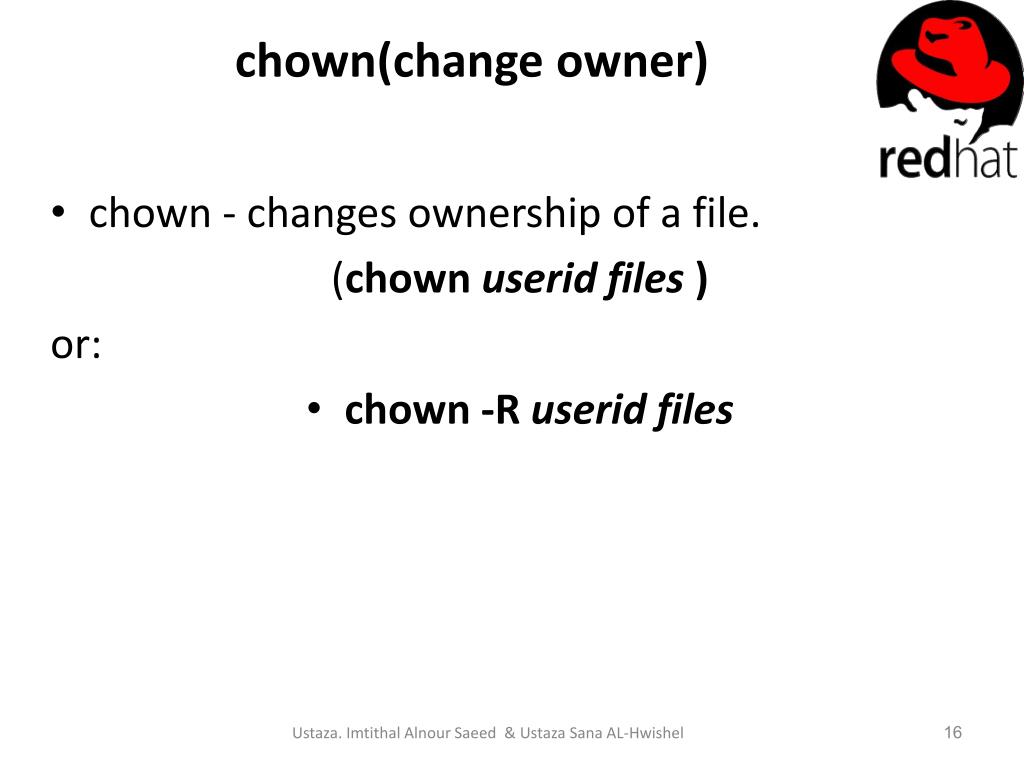 chown(change owner)

redhat

• chown - changes ownership of a file.

(chown userid files )

or:

• chown -R userid files

Ustaza. Imtithal Alnour Saeed & Ustaza Sana AL-Hwishel

16